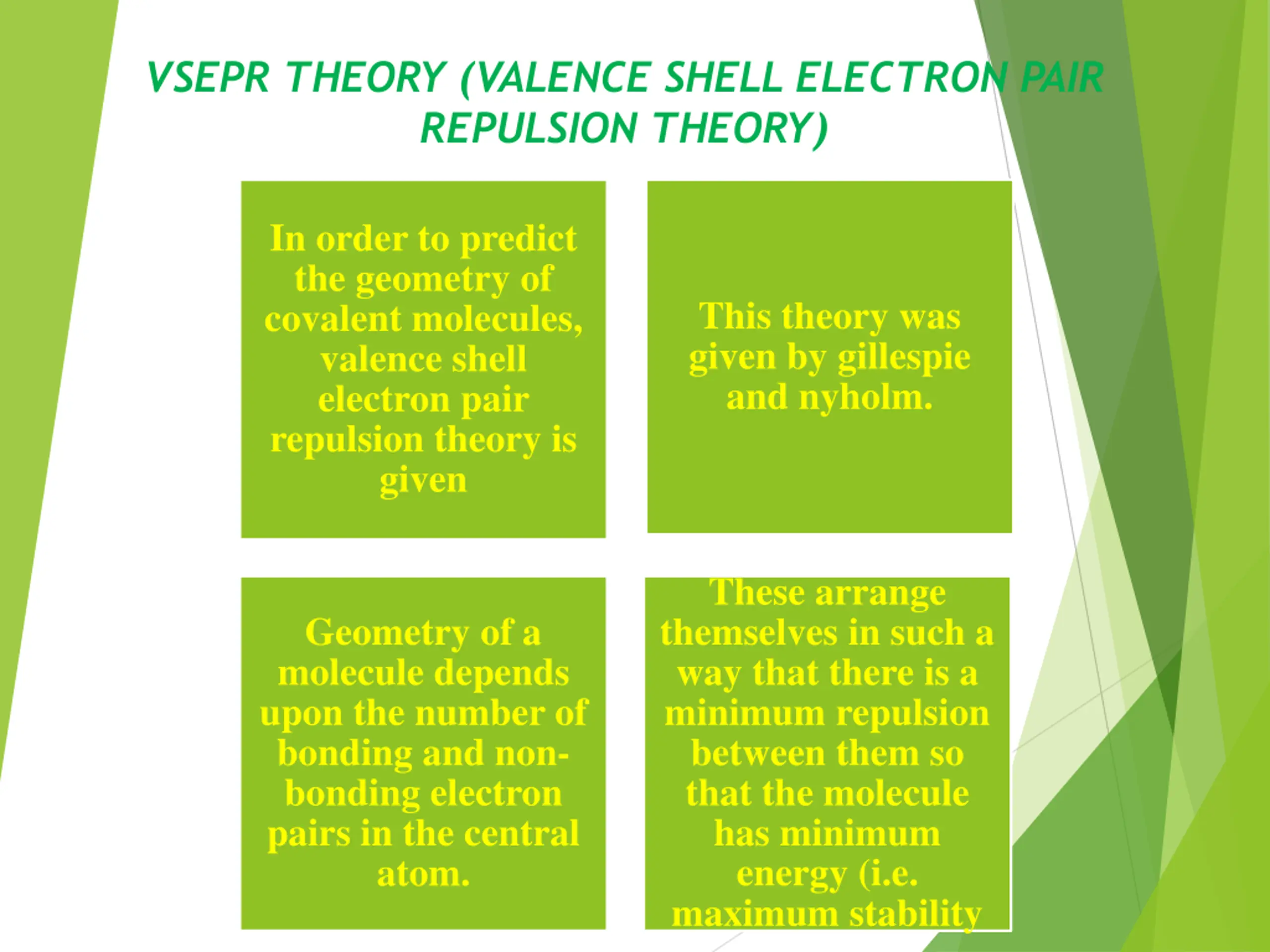 VSEPR THEORY (VALENCE SHELL ELECTRON PAIR REPULSION THEORY)

In order to predict the geometry of covalent molecules, valence shell electron pair repulsion theory is given

This theory was given by gillespie and nyholm.

Geometry of a molecule depends upon the number of bonding and non-bonding electron pairs in the central atom.

These arrange themselves in such a way that there is a minimum repulsion between them so that the molecule has minimum energy (i.e. maximum stability